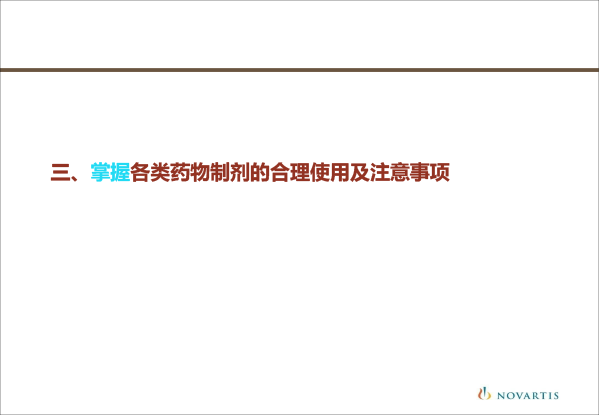 三、掌握各类药物制剂的合理使用及注意事项

NOVARTIS